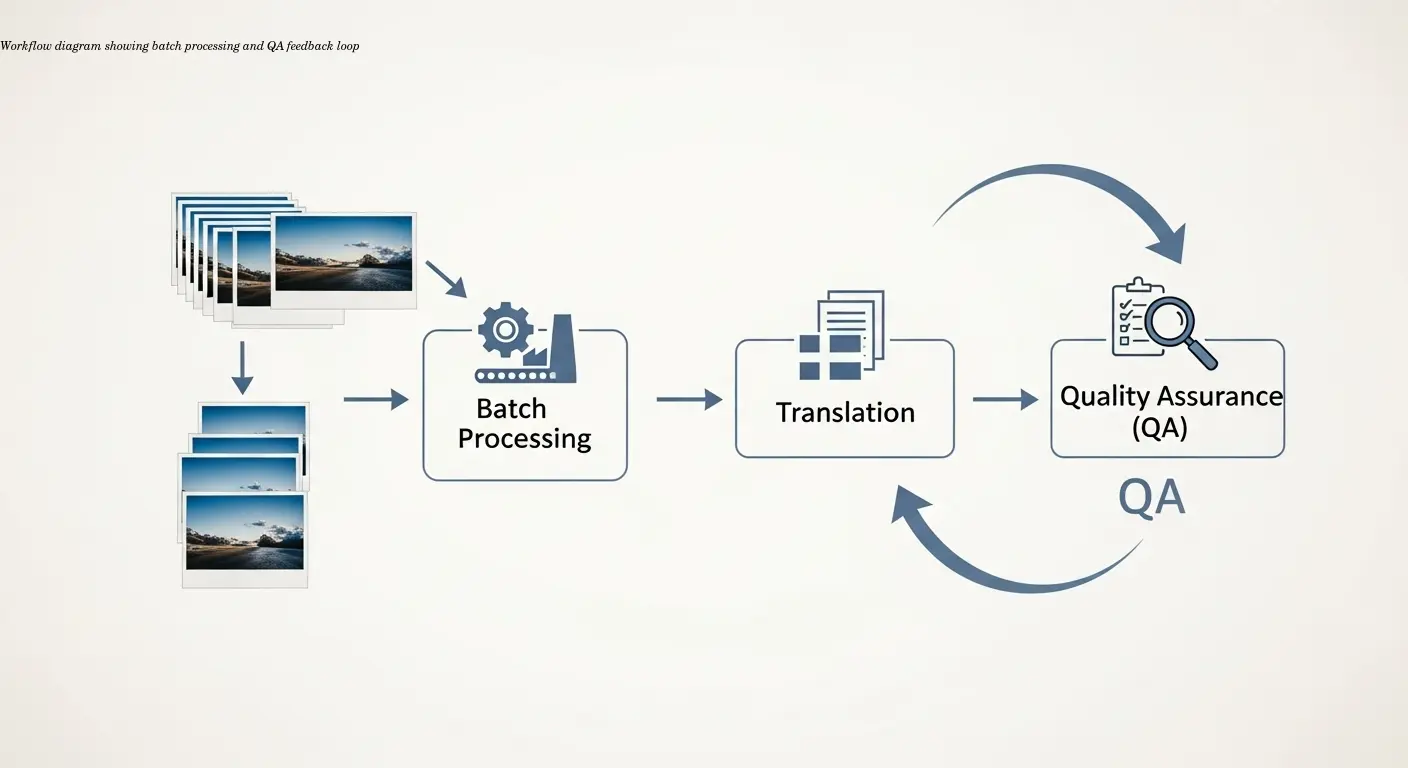 Workflow diagram showing batch processing and QA feedback loop

Batch Processing

Translation

Quality Assurance (QA)

QA